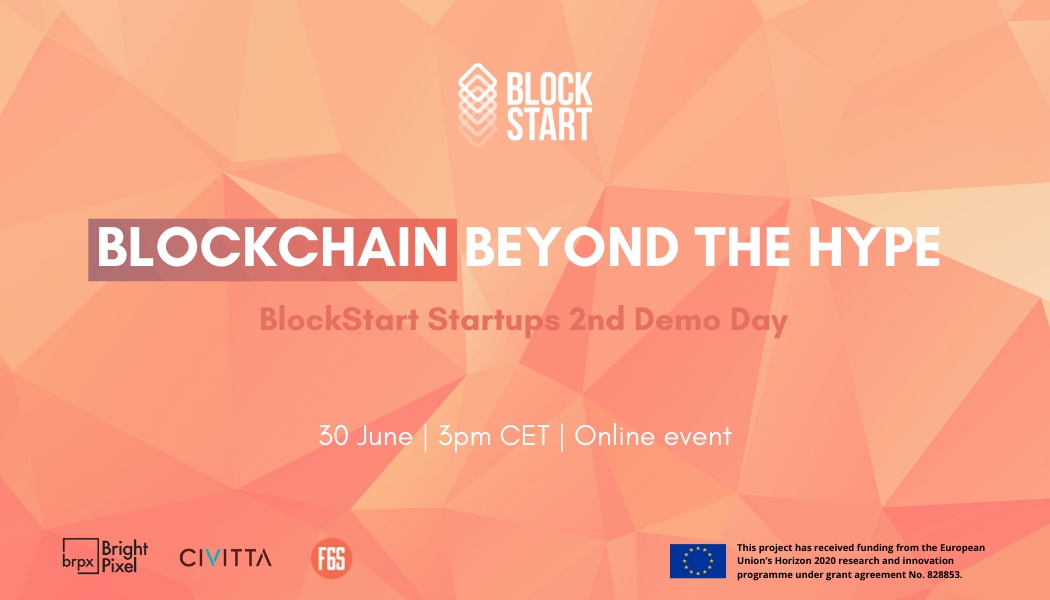 BLOCK START

BLOCKCHAIN BEYOND THE HYPE

BlockStart Startups 2nd Demo Day

30 June | 3pm CET | Online event

brpx Bright Pixel

CIVITTA

F6S

This project has received funding from the European Union's Horizon 2020 research and innovation programme under grant agreement No. 828853.